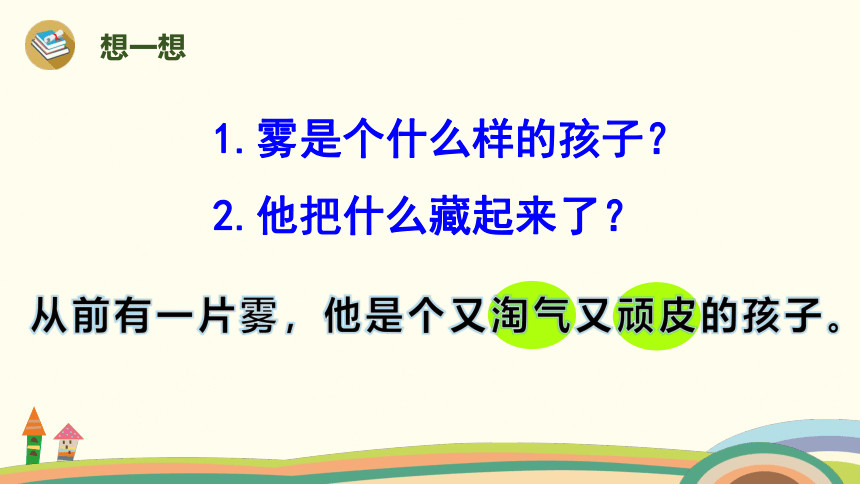 想一想

1. 雾是个什么样的孩子？

2. 他把什么藏起来了？

从前有一片雾，他是个又淘气又顽皮的孩子。